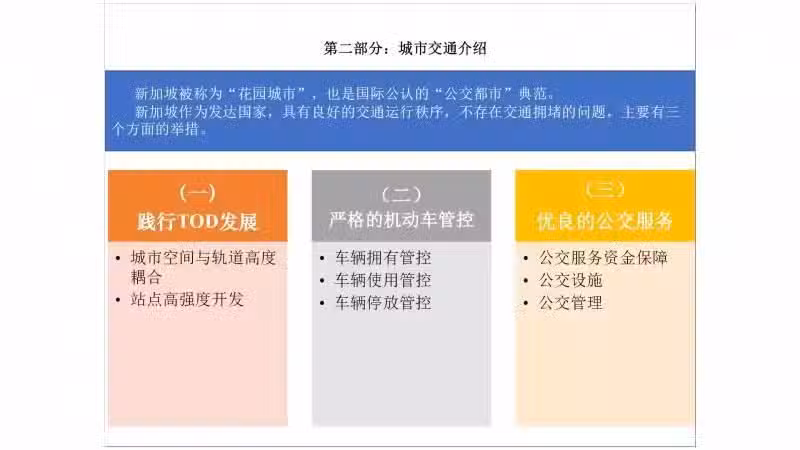 第二部分：城市交通介绍

新加坡被称为“花园城市”，也是国际公认的“公交都市”典范。
新加坡作为发达国家，具有良好的交通运行秩序，不存在交通拥堵的问题，主要有三个方面的举措。

（一）
践行TOD发展

• 城市空间与轨道高度耦合
• 站点高强度开发

（二）
严格的机动车管控

• 车辆拥有管控
• 车辆使用管控
• 车辆停放管控

（三）
优良的公交服务

• 公交服务资金保障
• 公交设施
• 公交管理